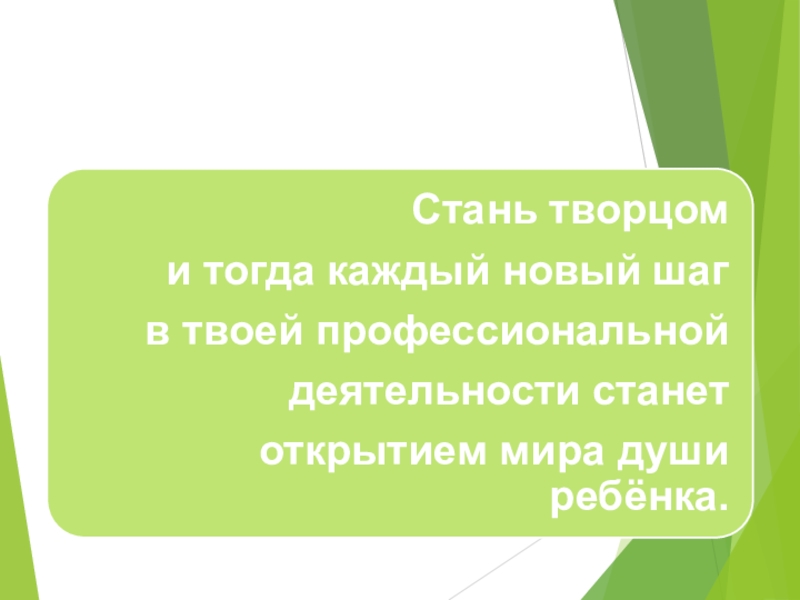 Стань творцом
и тогда каждый новый шаг
в твоей профессиональной
деятельности станет
открытием мира души ребёнка.